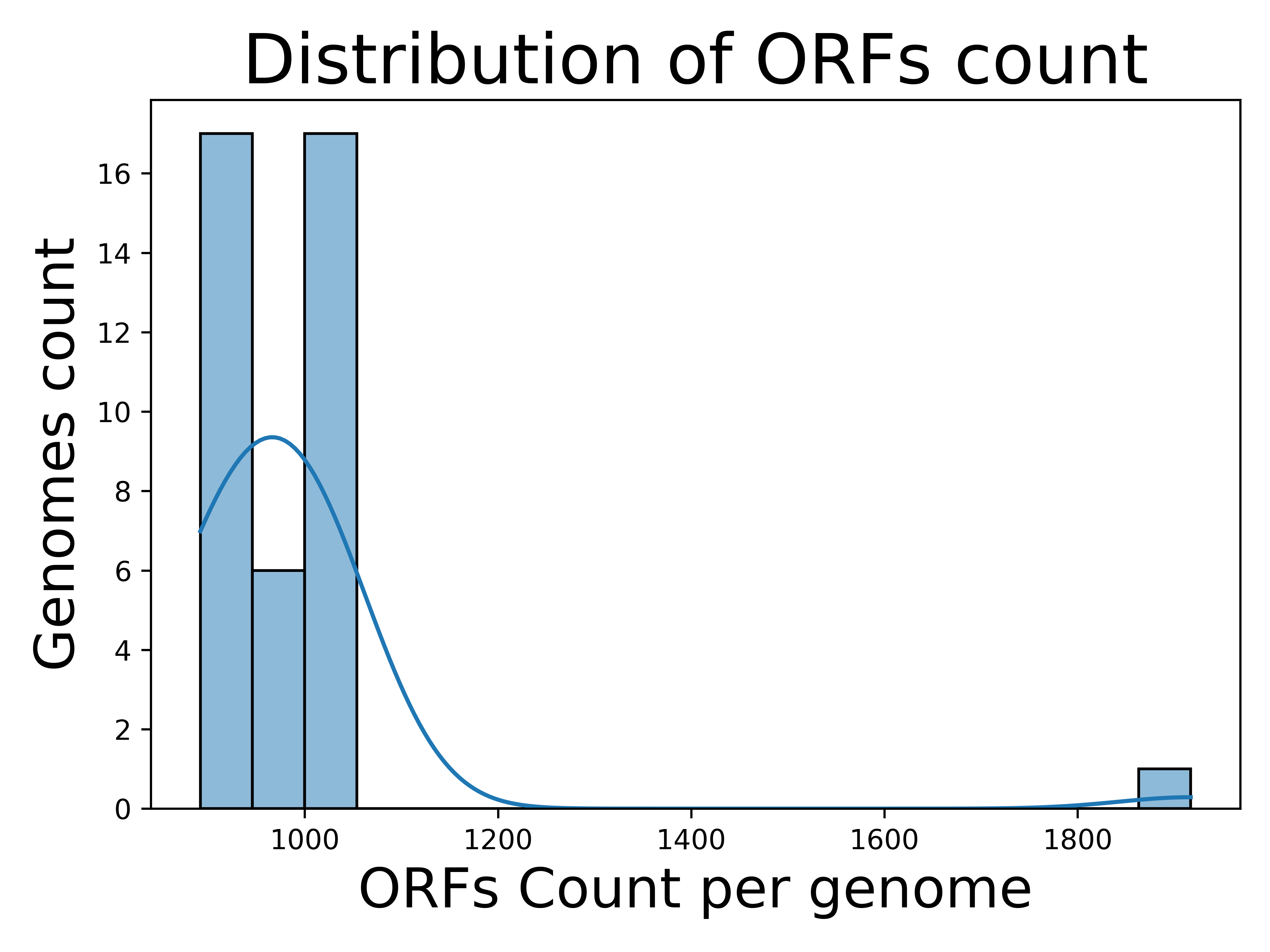 Distribution of ORFs count

Genomes count

16
14
12
10
8
6
4
2
0

1000
1200
1400
1600
1800

ORFs Count per genome